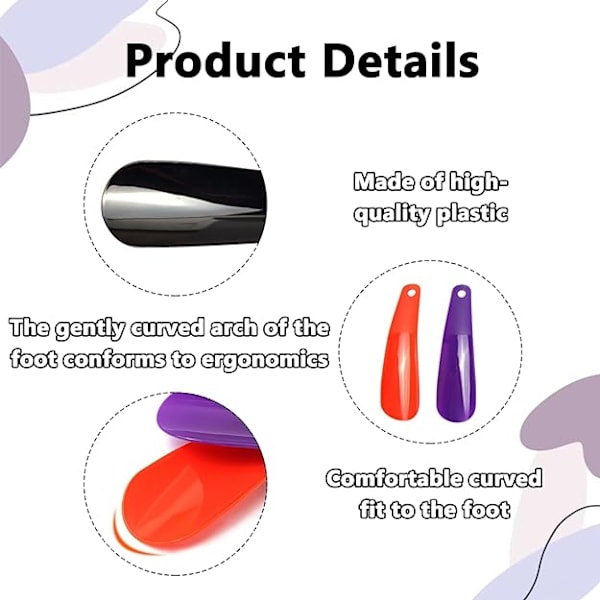 Product Details

Made of high-quality plastic

The gently curved arch of the foot conforms to ergonomics

Comfortable curved fit to the foot